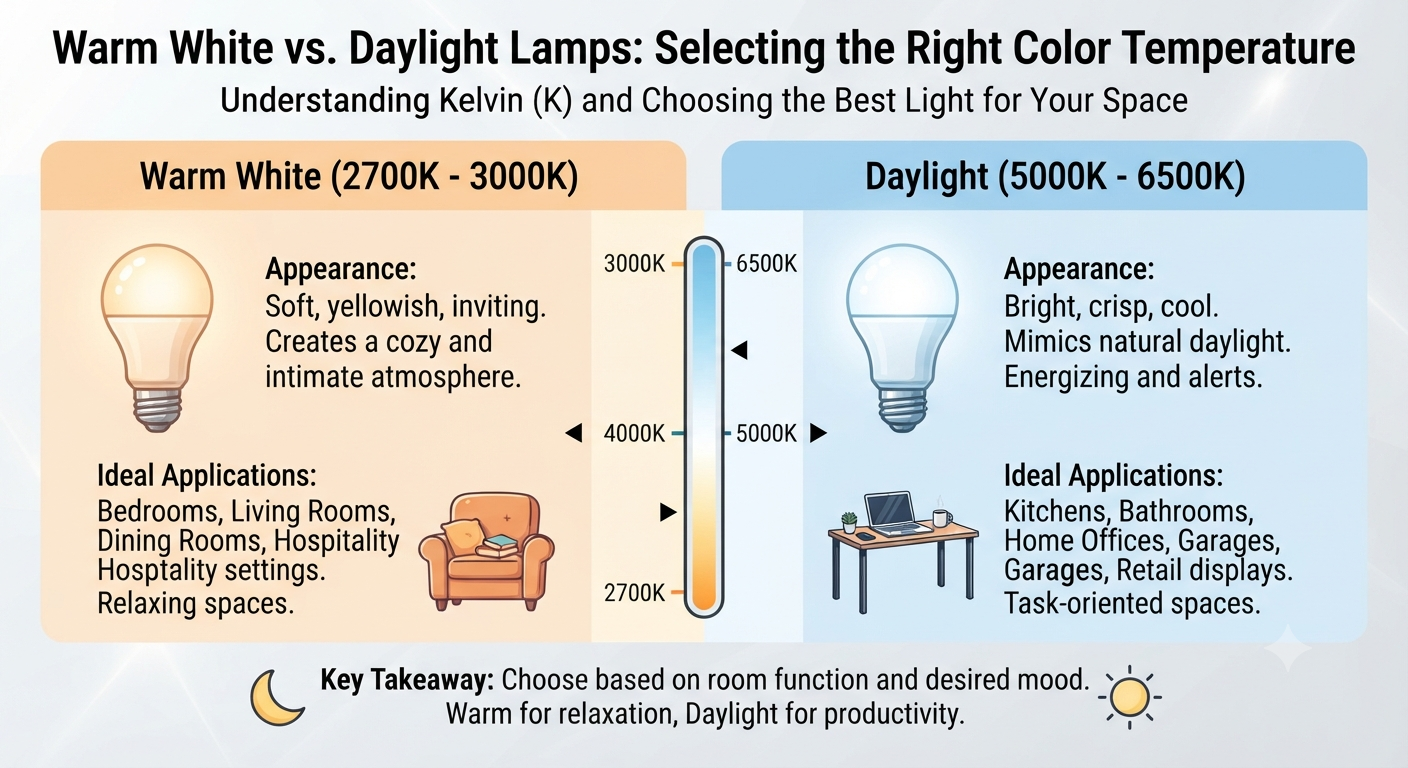 Warm White vs. Daylight Lamps: Selecting the Right Color Temperature

Understanding Kelvin (K) and Choosing the Best Light for Your Space

Warm White (2700K - 3000K)

Appearance:
Soft, yellowish, inviting. Creates a cozy and intimate atmosphere.

Ideal Applications:
Bedrooms, Living Rooms, Dining Rooms, Hospitality Hosptality settings. Relaxing spaces.

3000K
4000K
2700K
6500K
5000K

Daylight (5000K - 6500K)

Appearance:
Bright, crisp, cool. Mimics natural daylight. Energizing and alerts.

Ideal Applications:
Kitchens, Bathrooms, Home Offices, Garages, Garages, Retail displays. Task-oriented spaces.

Key Takeaway: Choose based on room function and desired mood. Warm for relaxation, Daylight for productivity.